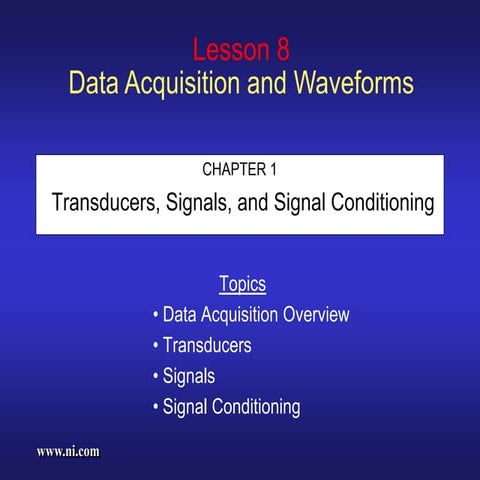 Lesson 8
Data Acquisition and Waveforms

CHAPTER 1
Transducers, Signals, and Signal Conditioning

Topics
• Data Acquisition Overview
• Transducers
• Signals
• Signal Conditioning

www.ni.com